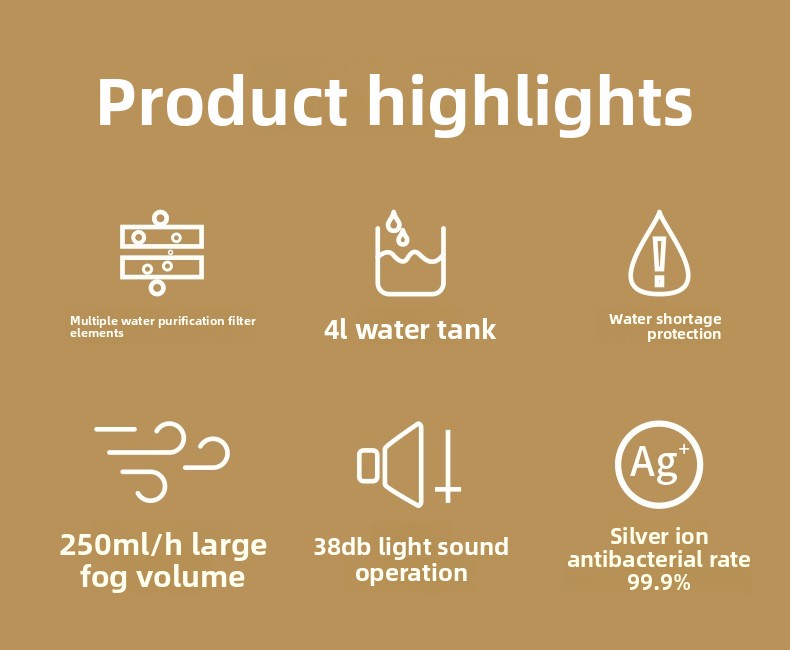 Product highlights

Multiple water purification filter elements

4l water tank

Water shortage protection

250ml/h large fog volume

38db light sound operation

$Ag^+$

Silver ion antibacterial rate 99.9%